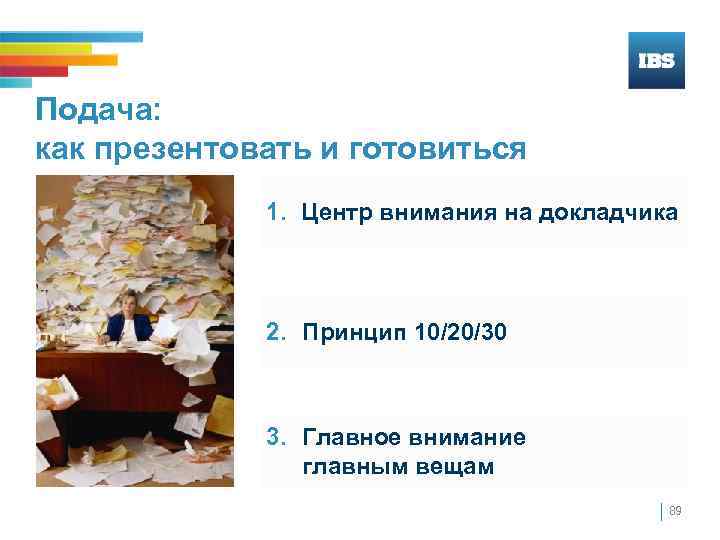 IBS

Подача:
как презентовать и готовиться

1. Центр внимания на докладчика

2. Принцип 10/20/30

3. Главное внимание главным вещам

89